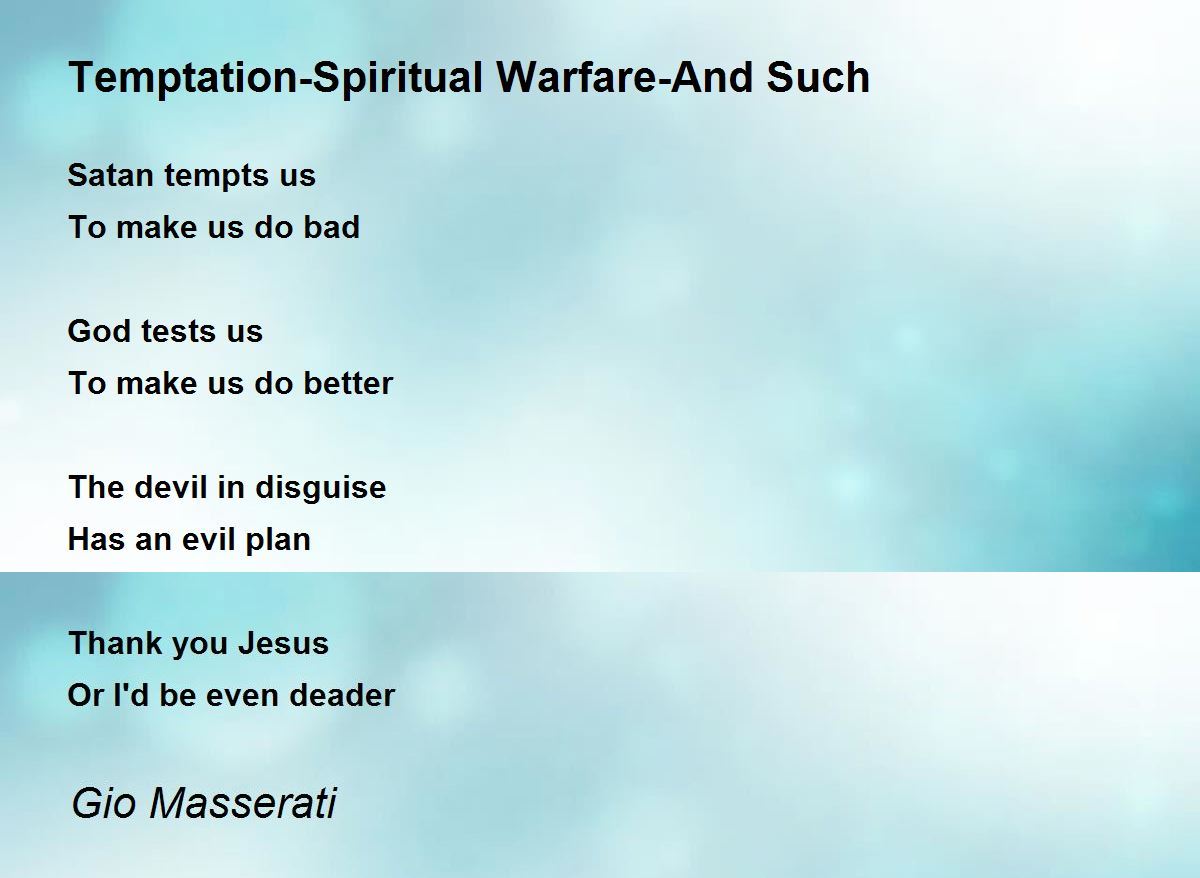 Temptation-Spiritual Warfare-And Such

Satan tempts us
To make us do bad

God tests us
To make us do better

The devil in disguise
Has an evil plan

Thank you Jesus
Or I'd be even deader

Gio Masserati